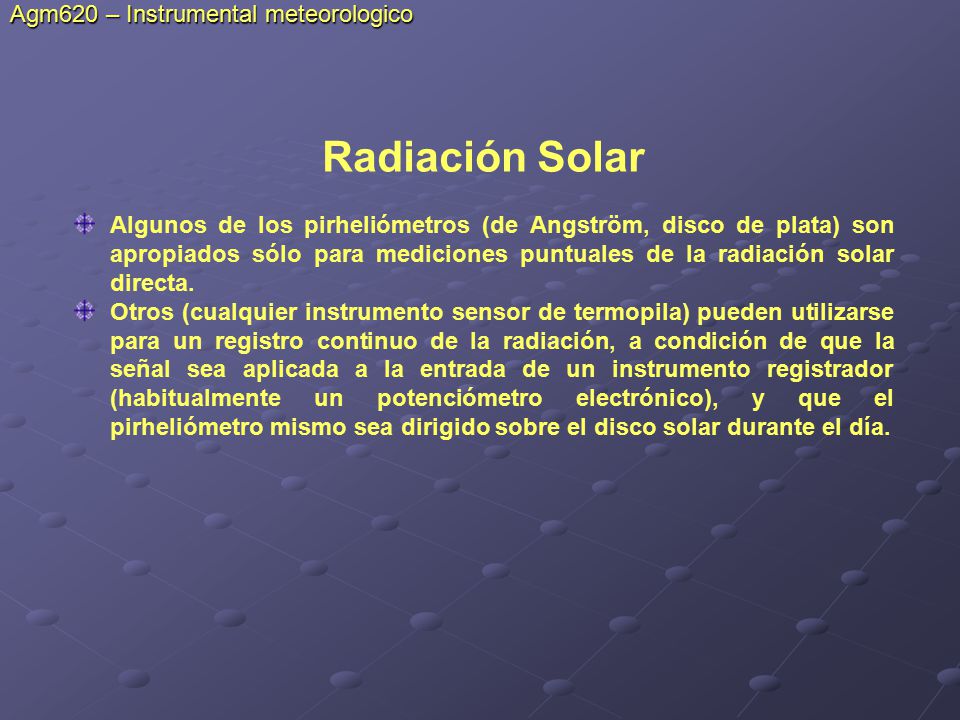 Agm620 – Instrumental meteorologico

Radiación Solar

Algunos de los pirheliómetros (de Angström, disco de plata) son apropiados sólo para mediciones puntuales de la radiación solar directa.

Otros (cualquier instrumento sensor de termopila) pueden utilizarse para un registro continuo de la radiación, a condición de que la señal sea aplicada a la entrada de un instrumento registrador (habitualmente un potenciómetro electrónico), y que el pirheliómetro mismo sea dirigido sobre el disco solar durante el día.